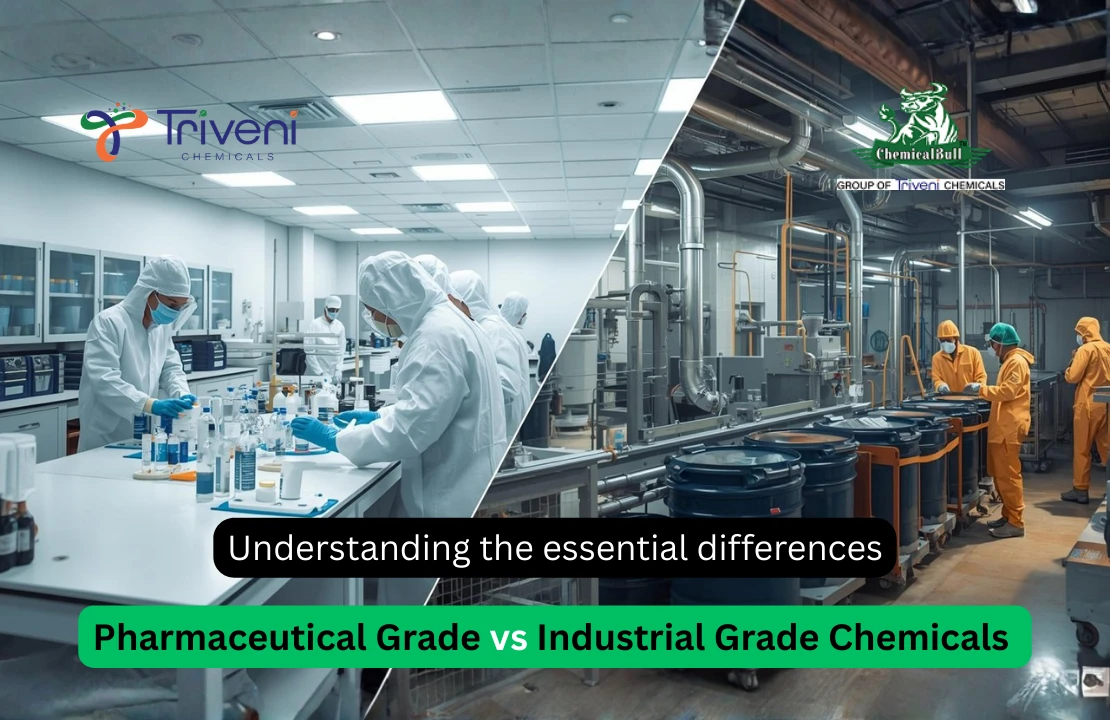 Triveni
CHEMICALS

ChemicalBull
GROUP OF Triveni CHEMICALS

Understanding the essential differences

Pharmaceutical Grade vs Industrial Grade Chemicals